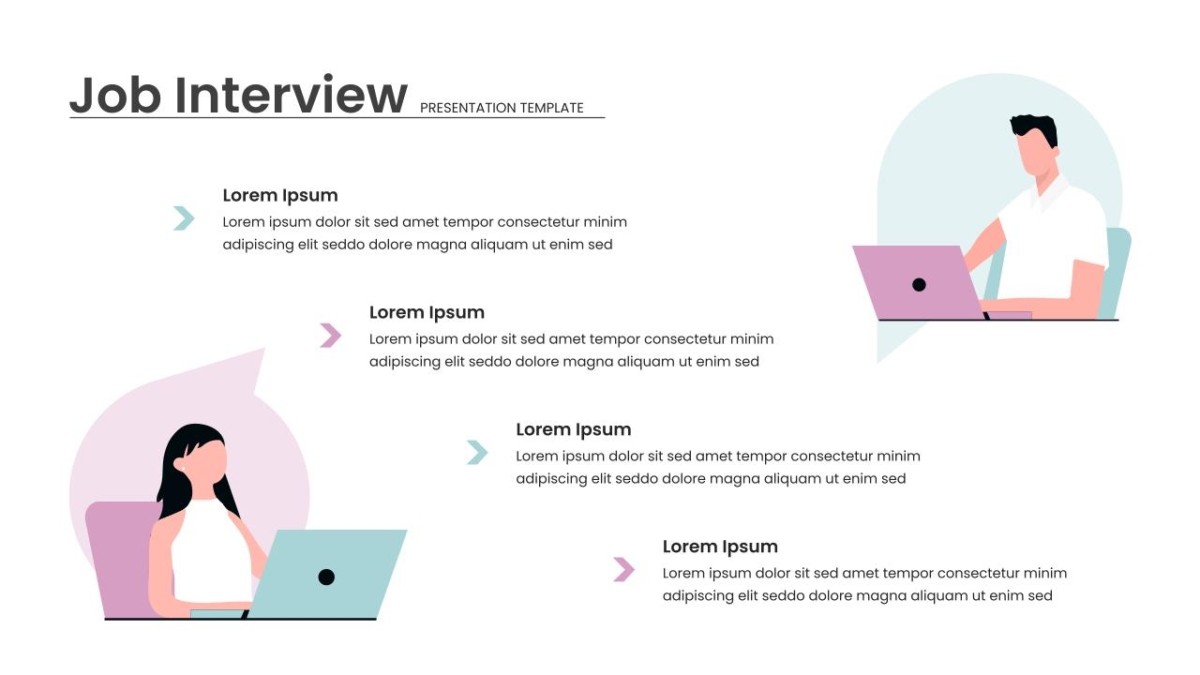 Job Interview PRESENTATION TEMPLATE

Lorem Ipsum
Lorem ipsum dolor sit sed amet tempor consectetur minim adipiscing elit seddo dolore magna aliquam ut enim sed

Lorem Ipsum
Lorem ipsum dolor sit sed amet tempor consectetur minim adipiscing elit seddo dolore magna aliquam ut enim sed

Lorem Ipsum
Lorem ipsum dolor sit sed amet tempor consectetur minim adipiscing elit seddo dolore magna aliquam ut enim sed

Lorem Ipsum
Lorem ipsum dolor sit sed amet tempor consectetur minim adipiscing elit seddo dolore magna aliquam ut enim sed